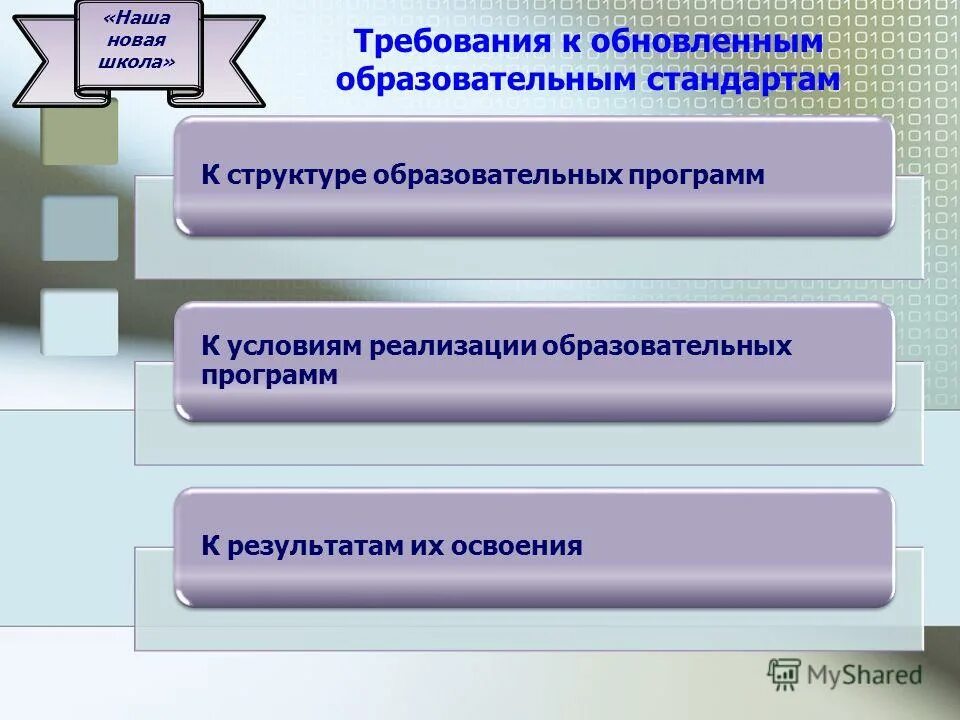 «Наша новая школа»

Требования к обновленным образовательным стандартам

К структуре образовательных программ

К условиям реализации образовательных программ

К результатам их освоения

MyShared